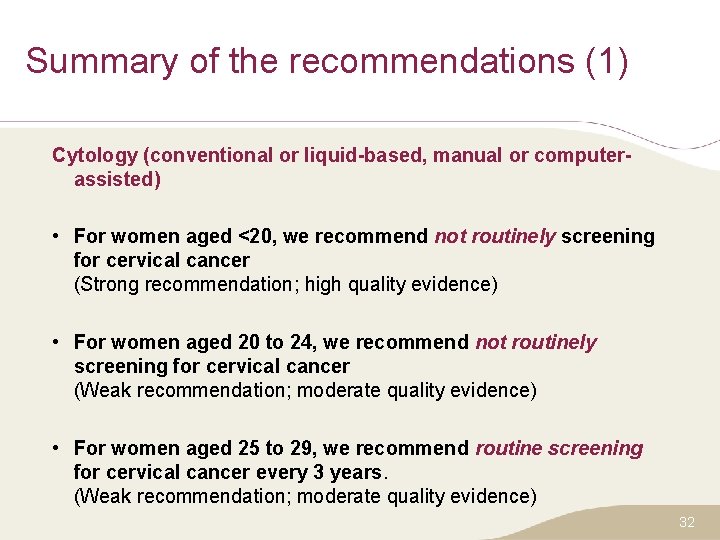 Summary of the recommendations (1)

Cytology (conventional or liquid-based, manual or computer-assisted)

• For women aged <20, we recommend not routinely screening for cervical cancer
(Strong recommendation; high quality evidence)

• For women aged 20 to 24, we recommend not routinely screening for cervical cancer
(Weak recommendation; moderate quality evidence)

• For women aged 25 to 29, we recommend routine screening for cervical cancer every 3 years.
(Weak recommendation; moderate quality evidence)

32